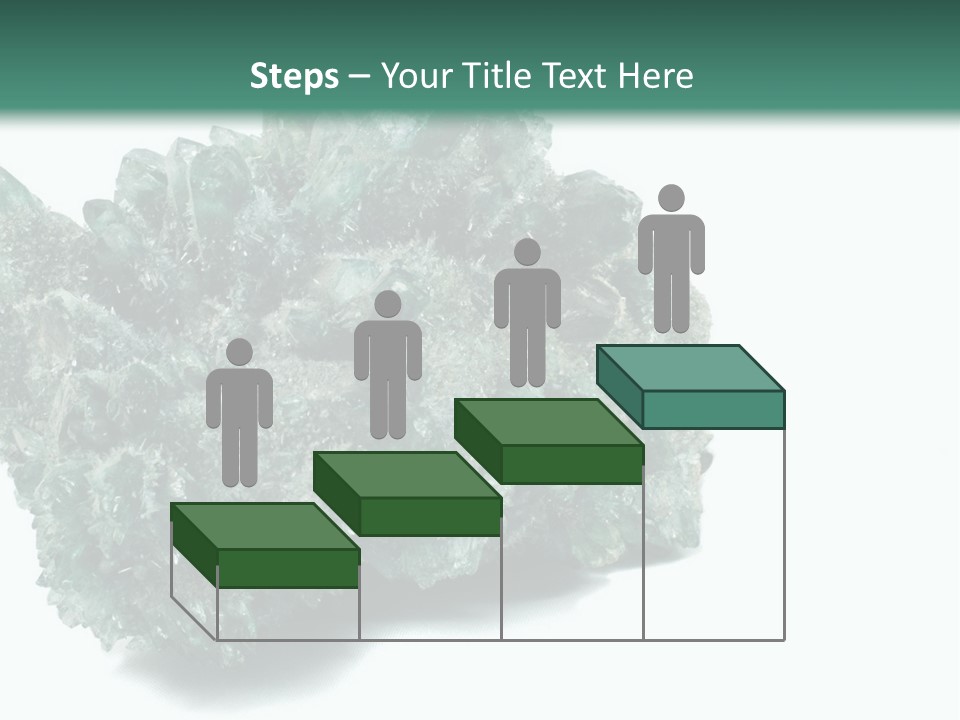 Steps – Your Title Text Here